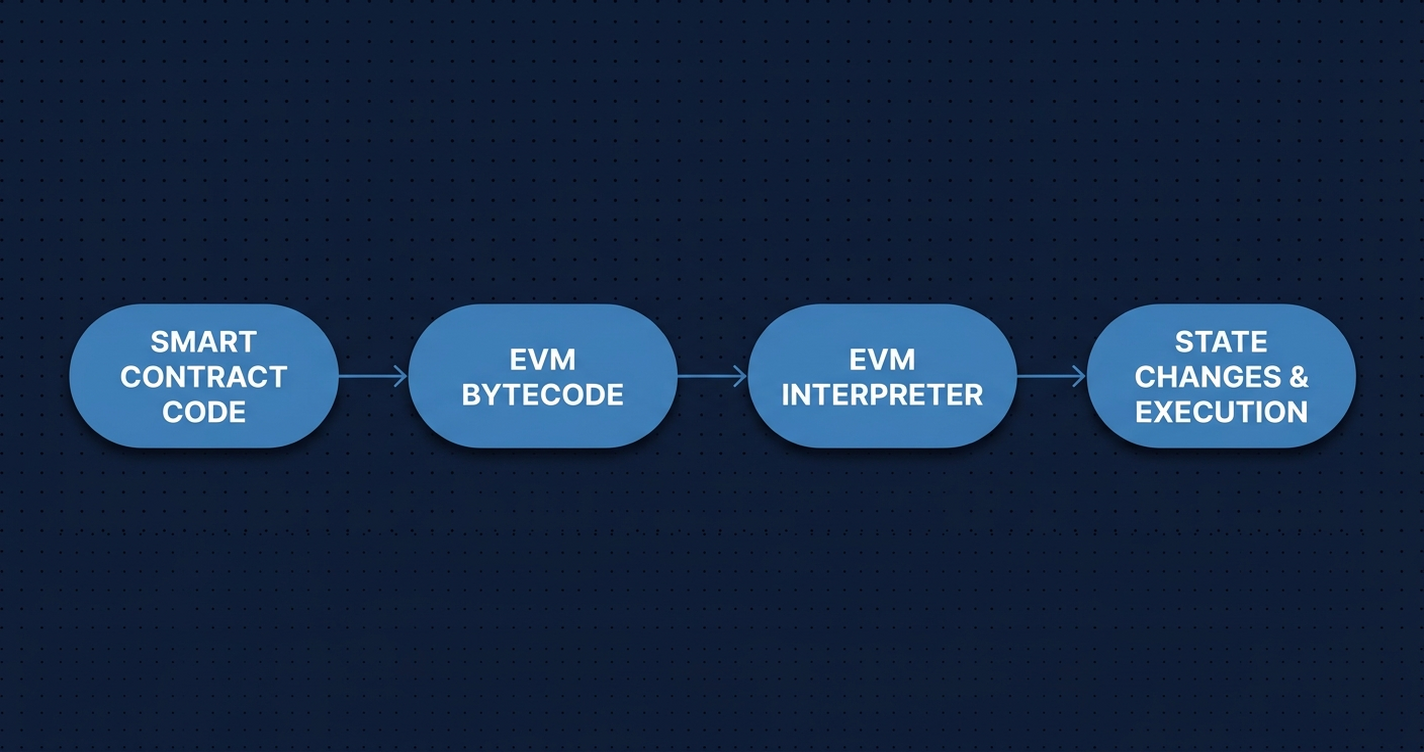 SMART CONTRACT CODE

EVM BYTECODE

EVM INTERPRETER

STATE CHANGES & EXECUTION